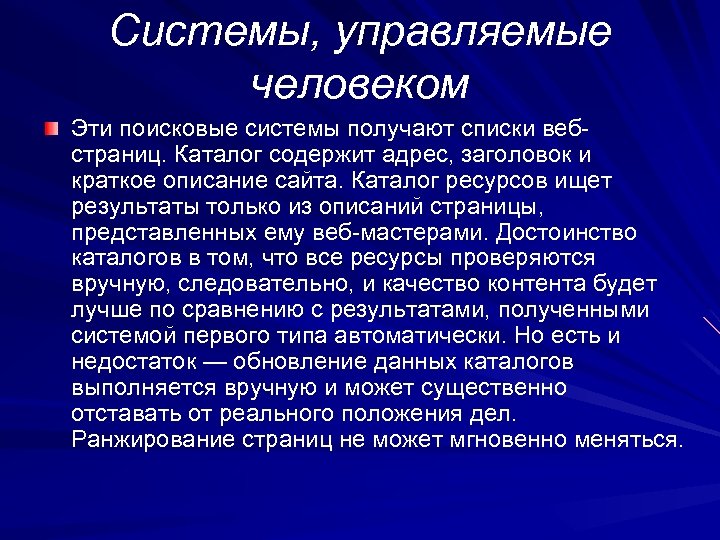 Системы, управляемые человеком

Эти поисковые системы получают списки веб-страниц. Каталог содержит адрес, заголовок и краткое описание сайта. Каталог ресурсов ищет результаты только из описаний страницы, представленных ему веб-мастерами. Достоинство каталогов в том, что все ресурсы проверяются вручную, следовательно, и качество контента будет лучше по сравнению с результатами, полученными системой первого типа автоматически. Но есть и недостаток — обновление данных каталогов выполняется вручную и может существенно отставать от реального положения дел. Ранжирование страниц не может мгновенно меняться.